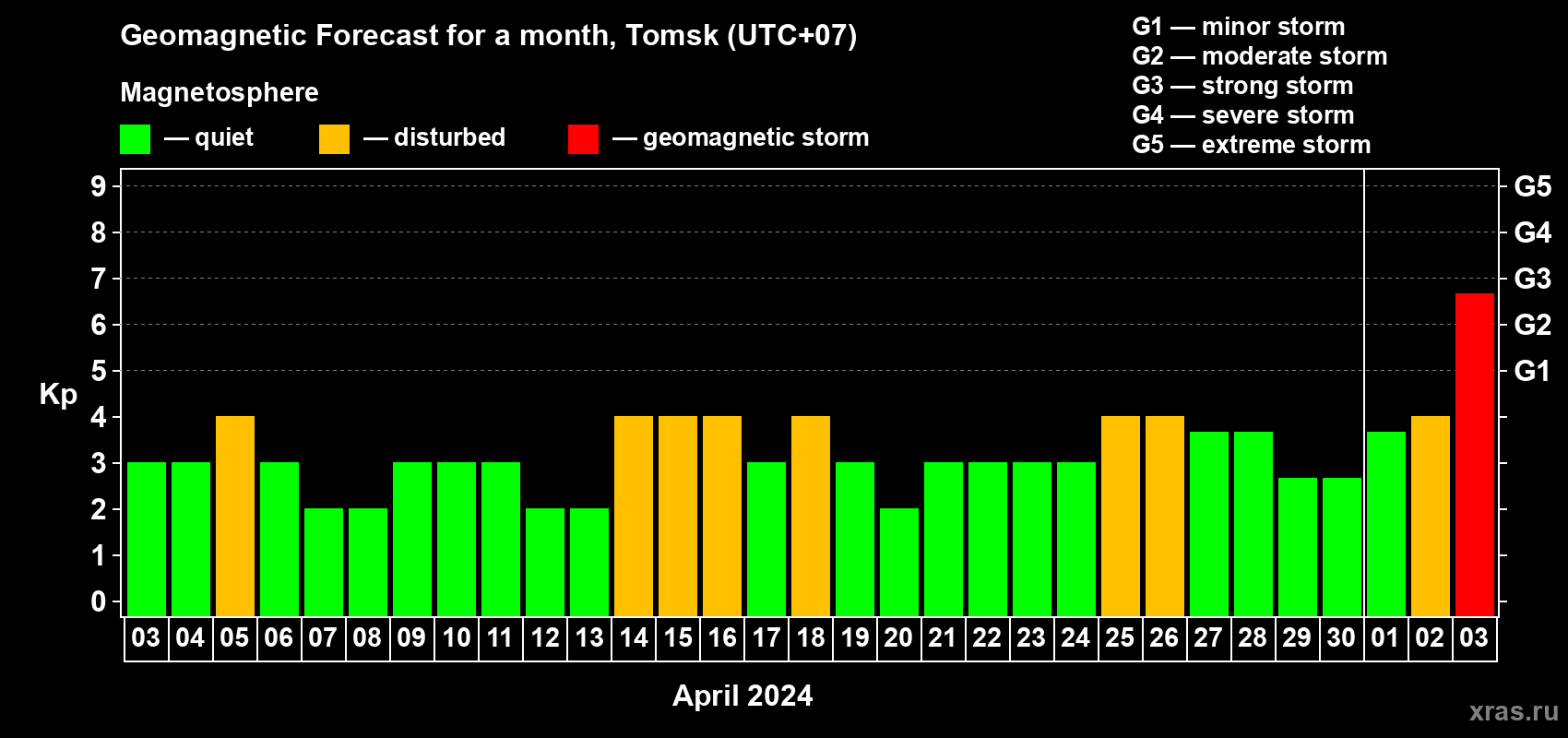 Geomagnetic Forecast for a month, Tomsk (UTC+07)

Magnetosphere

— quiet — disturbed — geomagnetic storm

G1 — minor storm
G2 — moderate storm
G3 — strong storm
G4 — severe storm
G5 — extreme storm

Kp

9 8 7 6 5 4 3 2 1 0

G5 G4 G3 G2 G1

03 04 05 06 07 08 09 10 11 12 13 14 15 16 17 18 19 20 21 22 23 24 25 26 27 28 29 30 01 02 03

April 2024

xras.ru